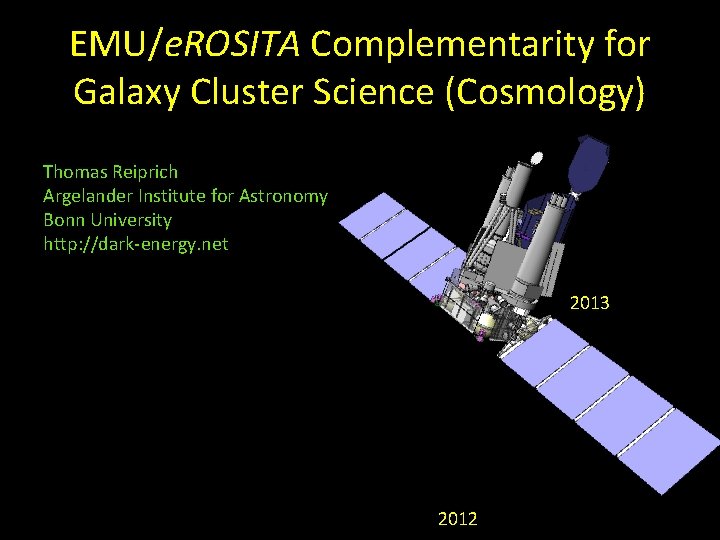 EMU/eROSITA Complementarity for Galaxy Cluster Science (Cosmology)

Thomas Reiprich
Argelander Institute for Astronomy
Bonn University
http://dark-energy.net

2013

2012